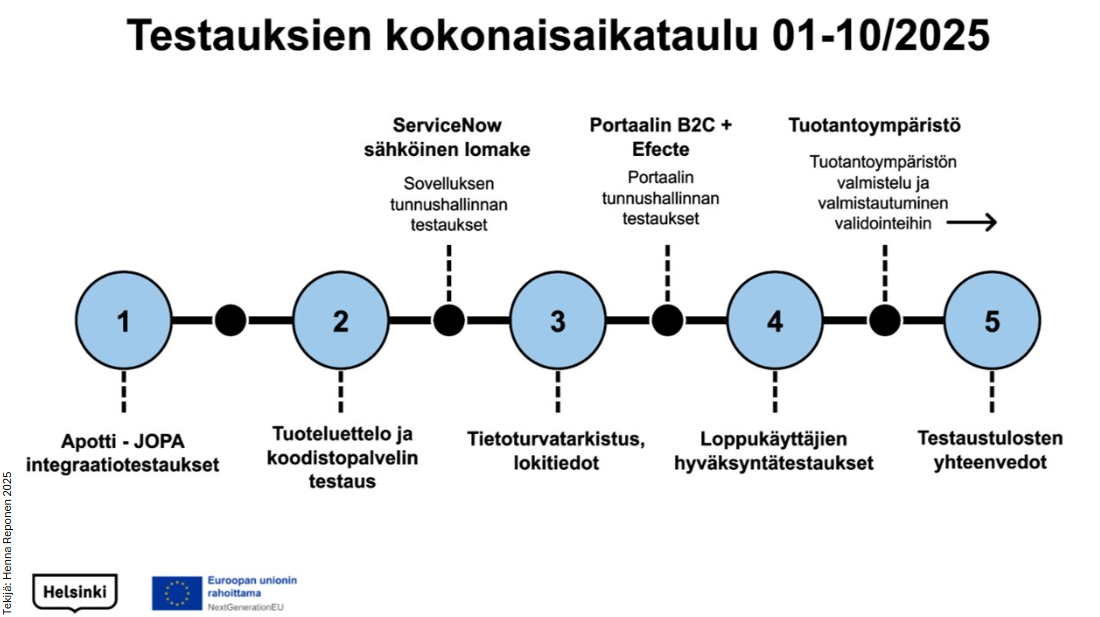 Testauksien kokonaisaikataulu 01-10/2025

ServiceNow sähköinen lomake

Sovelluksen tunnushallinnan testaukset

Portaalin B2C + Efecte

Portaalin tunnushallinnan testaukset

Tuotantoympäristö

Tuotantoympäristön valmistelu ja valmistautuminen validointeihin

1

2

3

4

5

Apotti - JOPA integraatiotestaukset

Tuoteluettelo ja koodistopalvelin testaus

Tietoturvatarkistus, lokitiedot

Loppukäyttäjien hyväksyntätestaukset

Testaustulosten yhteenvedot

Tekijä: Henna Reponen 2025

Helsinki

Euroopan unionin rahoittama
NextGenerationEU